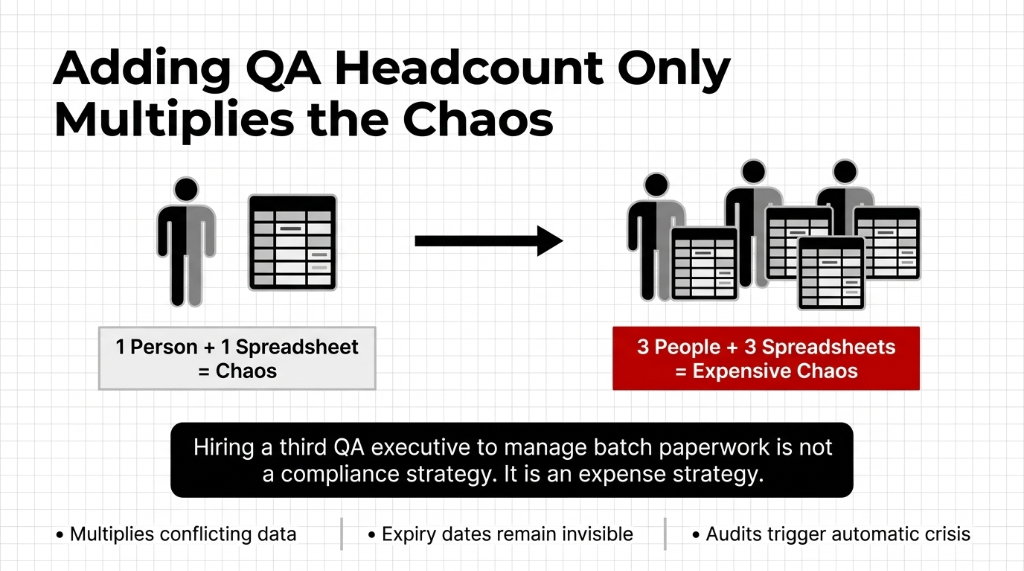 Adding QA Headcount Only Multiplies the Chaos

1 Person + 1 Spreadsheet
= Chaos

3 People + 3 Spreadsheets
= Expensive Chaos

Hiring a third QA executive to manage batch paperwork is not a compliance strategy. It is an expense strategy.

• Multiplies conflicting data
• Expiry dates remain invisible
• Audits trigger automatic crisis